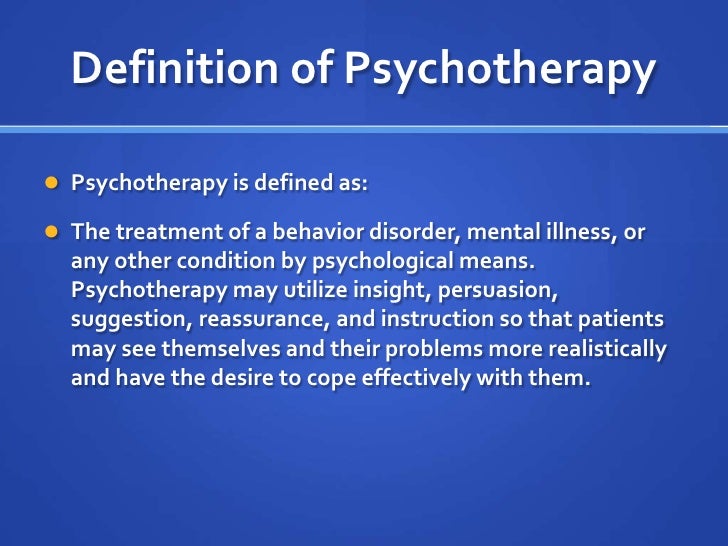 Definition of Psychotherapy

- Psychotherapy is defined as:
- The treatment of a behavior disorder, mental illness, or any other condition by psychological means. Psychotherapy may utilize insight, persuasion, suggestion, reassurance, and instruction so that patients may see themselves and their problems more realistically and have the desire to cope effectively with them.